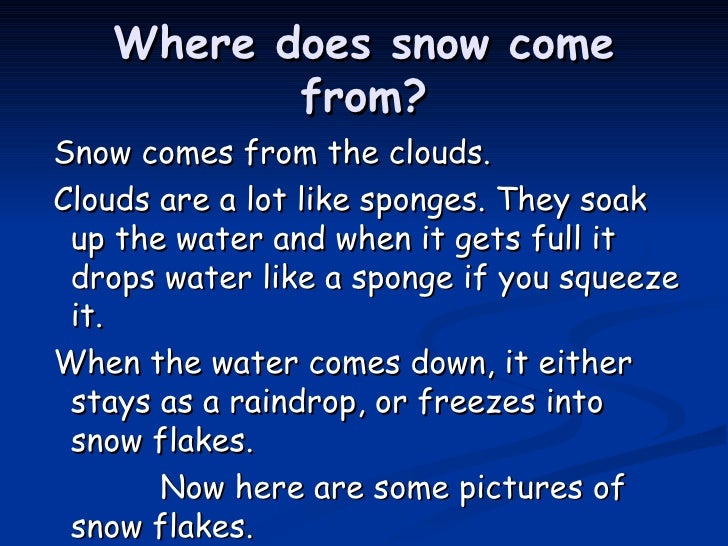 Where does snow come from?

Snow comes from the clouds.

Clouds are a lot like sponges. They soak up the water and when it gets full it drops water like a sponge if you squeeze it.

When the water comes down, it either stays as a raindrop, or freezes into snow flakes.

Now here are some pictures of snow flakes.